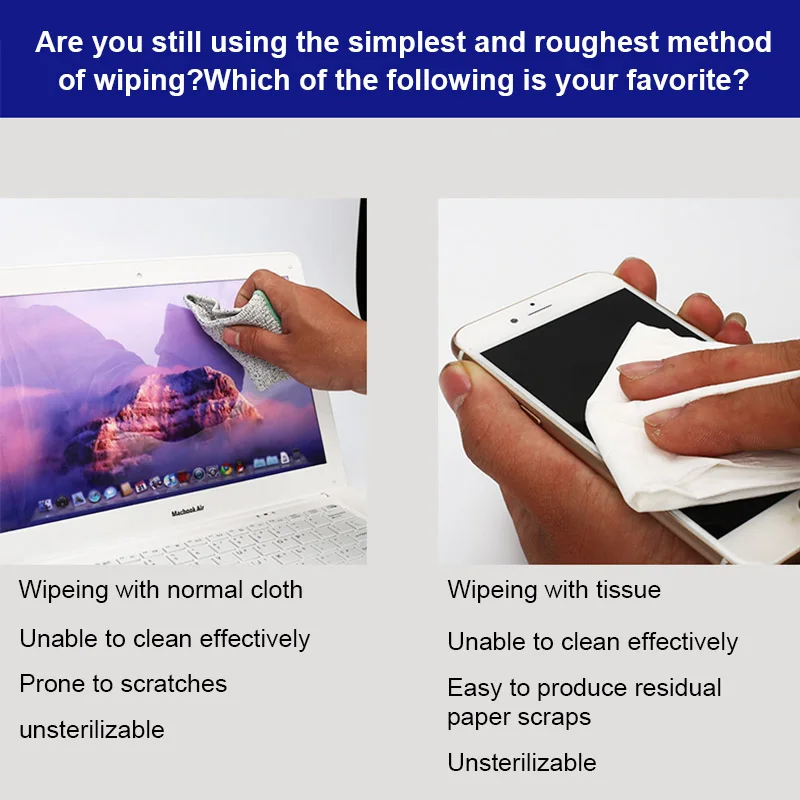 Are you still using the simplest and roughest method of wiping?Which of the following is your favorite?

Macbook Air

Wipeing with normal cloth

Unable to clean effectively

Prone to scratches

unsterilizable

Wipeing with tissue

Unable to clean effectively

Easy to produce residual paper scraps

Unsterilizable